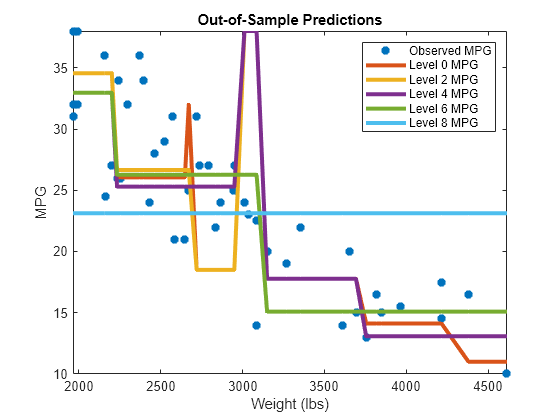 Out-of-Sample Predictions

Observed MPG
Level 0 MPG
Level 2 MPG
Level 4 MPG
Level 6 MPG
Level 8 MPG

MPG

35
30
25
20
15
10

2000
2500
3000
3500
4000
4500

Weight (lbs)